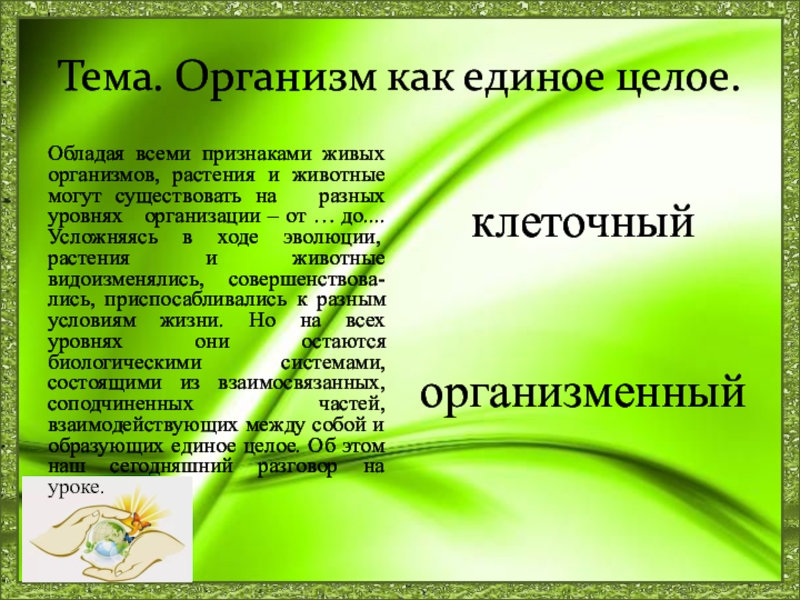 Тема. Организм как единое целое.

Обладая всеми признаками живых организмов, растения и животные могут существовать на разных уровнях организации – от … до…. Усложняясь в ходе эволюции, растения и животные видоизменялись, совершенствовались, приспосабливались к разным условиям жизни. Но на всех уровнях они остаются биологическими системами, состоящими из взаимосвязанных, соподчиненных частей, взаимодействующих между собой и образующих единое целое. Об этом наш сегодняшний разговор на уроке.

клеточный

организменный